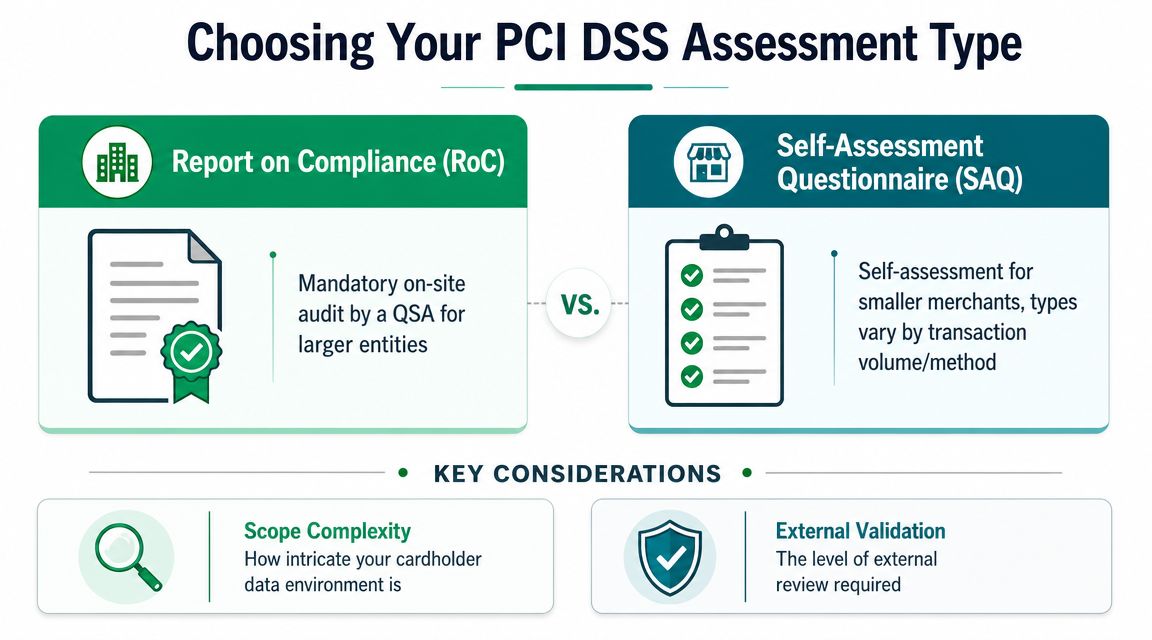 Choosing Your PCI DSS Assessment Type

Report on Compliance (RoC)

Mandatory on-site audit by a QSA for larger entities

VS.

Self-Assessment Questionnaire (SAQ)

Self-assessment for smaller merchants, types vary by transaction volume/method

KEY CONSIDERATIONS

Scope Complexity
How intricate your cardholder data environment is

External Validation
The level of external review required